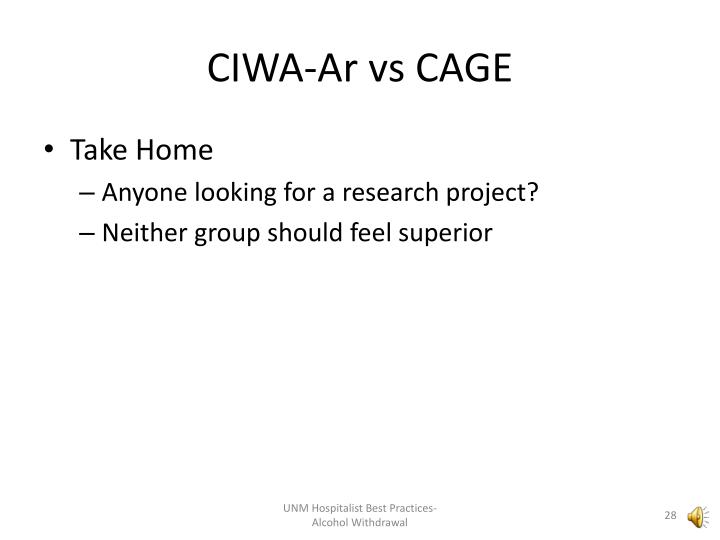 CIWA-Ar vs CAGE

• Take Home
– Anyone looking for a research project?
– Neither group should feel superior

UNM Hospitalist Best Practices-
Alcohol Withdrawal

28